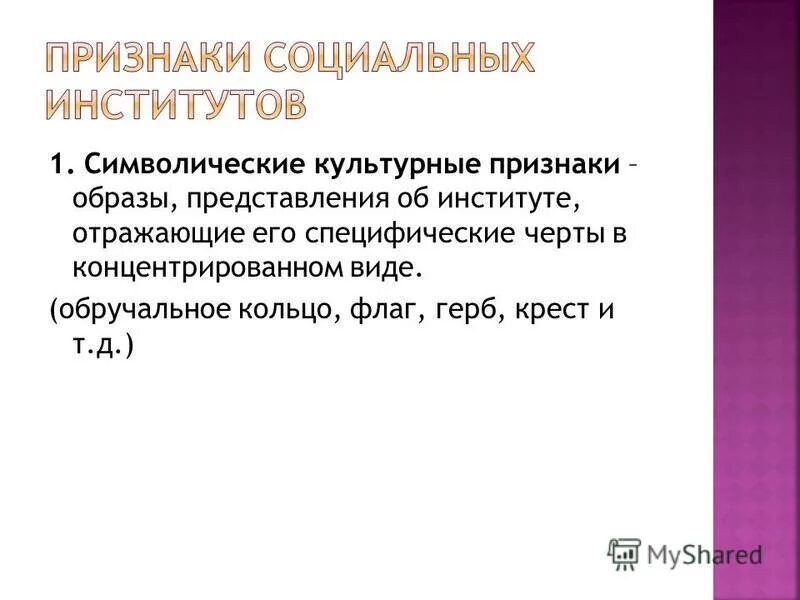 ПРИЗНАКИ СОЦИАЛЬНЫХ ИНСТИТУТОВ

1. Символические культурные признаки – образы, представления об институте, отражающие его специфические черты в концентрированном виде.

(обручальное кольцо, флаг, герб, крест и т.д.)

MyShared